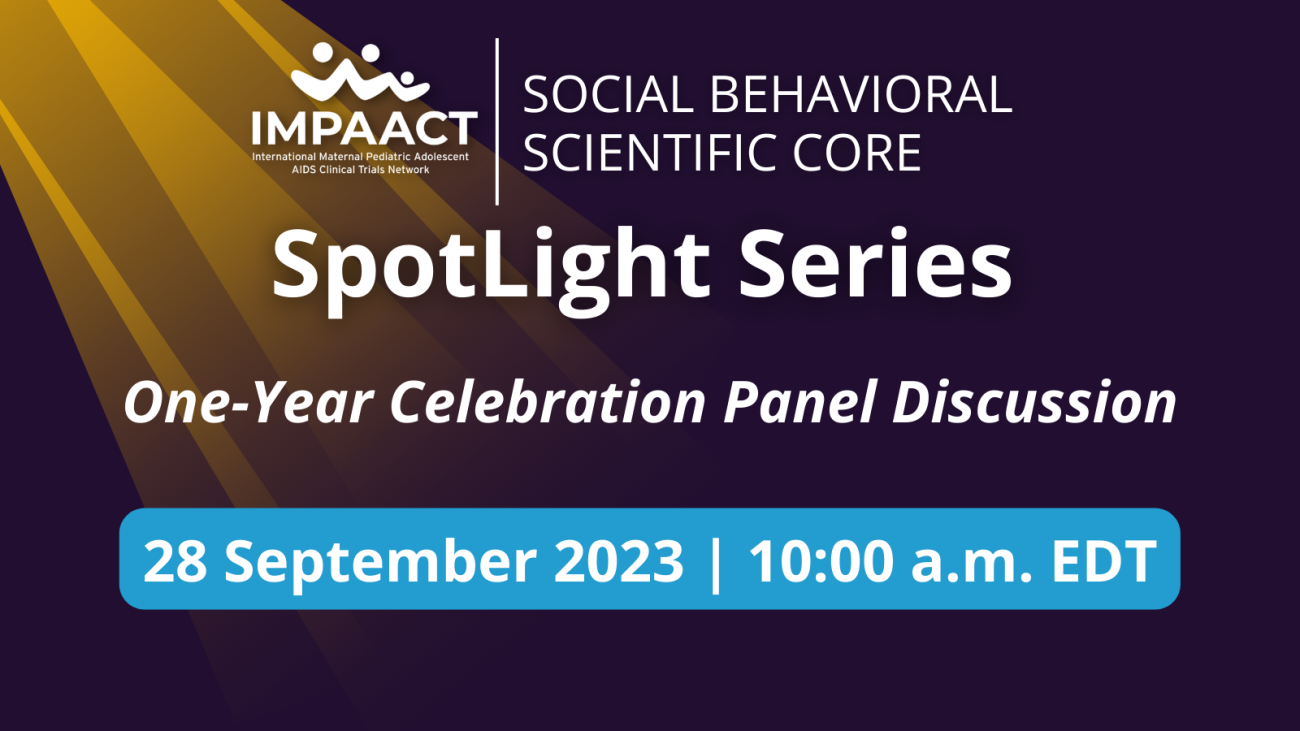 IMPAACT
International Maternal Pediatric Adolescent AIDS Clinical Trials Network

SOCIAL BEHAVIORAL SCIENTIFIC CORE

SpotLight Series

One-Year Celebration Panel Discussion

28 September 2023 | 10:00 a.m. EDT